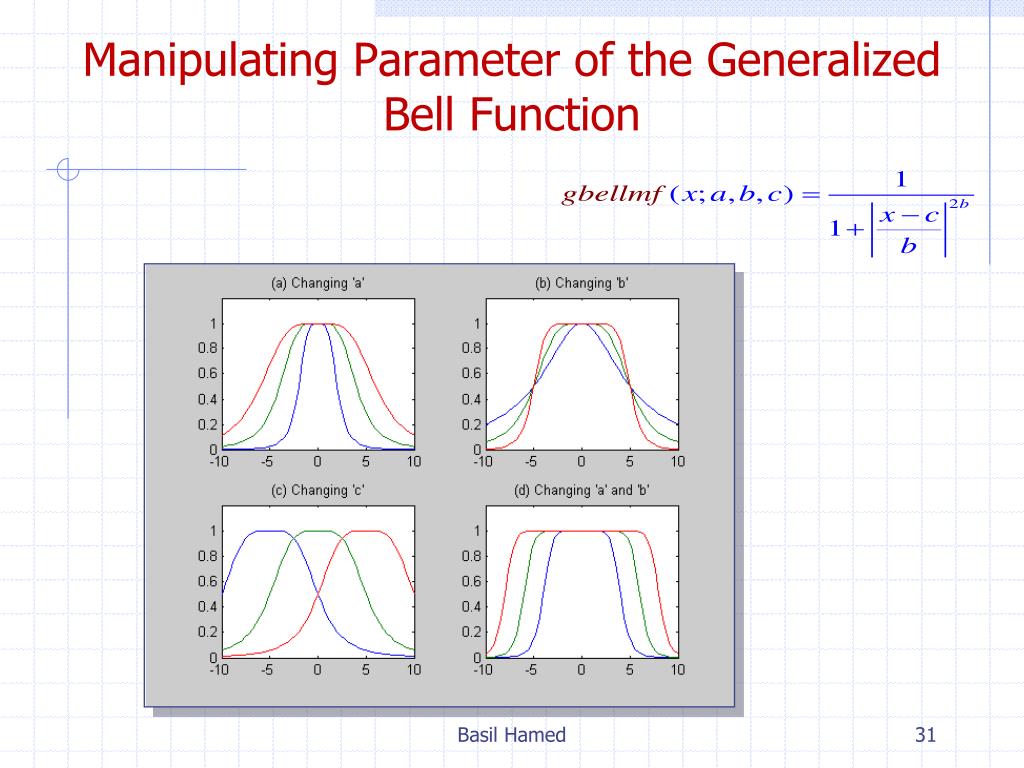 Manipulating Parameter of the Generalized Bell Function

$gbellmf(x;a,b,c) = \frac{1}{1+\left|\frac{x-c}{b}\right|^{2b}}$

(a) Changing 'a'

1
0.8
0.6
0.4
0.2
0
-10 -5 0 5 10

(b) Changing 'b'

1
0.8
0.6
0.4
0.2
0
-10 -5 0 5 10

(c) Changing 'c'

1
0.8
0.6
0.4
0.2
0
-10 -5 0 5 10

(d) Changing 'a' and 'b'

1
0.8
0.6
0.4
0.2
0
-10 -5 0 5 10

Basil Hamed

31